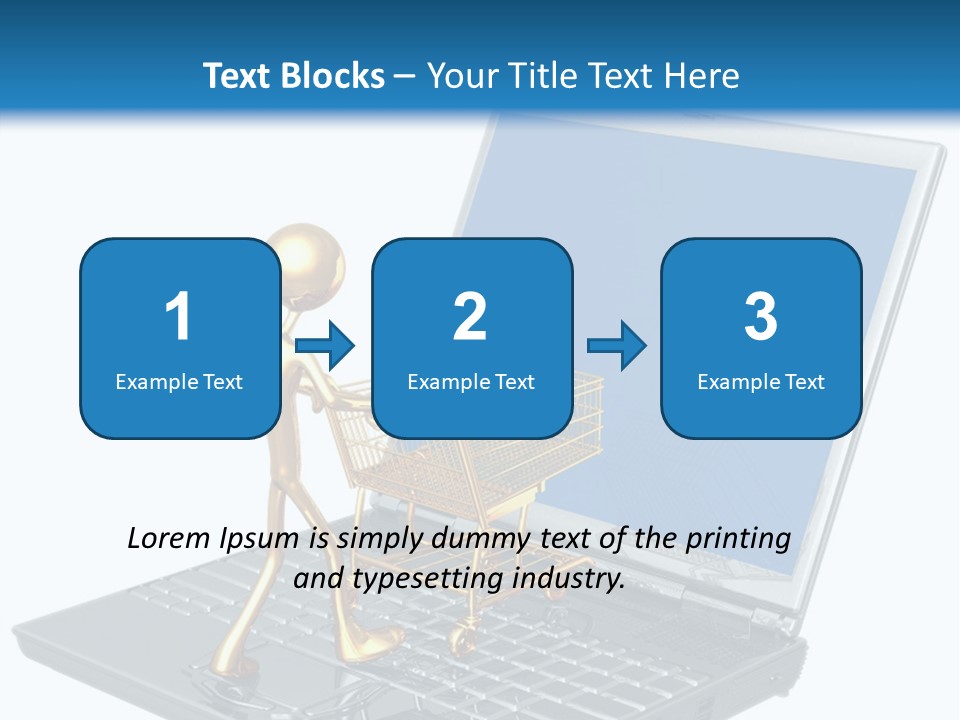 Text Blocks – Your Title Text Here

1
Example Text

2
Example Text

3
Example Text

Lorem Ipsum is simply dummy text of the printing and typesetting industry.